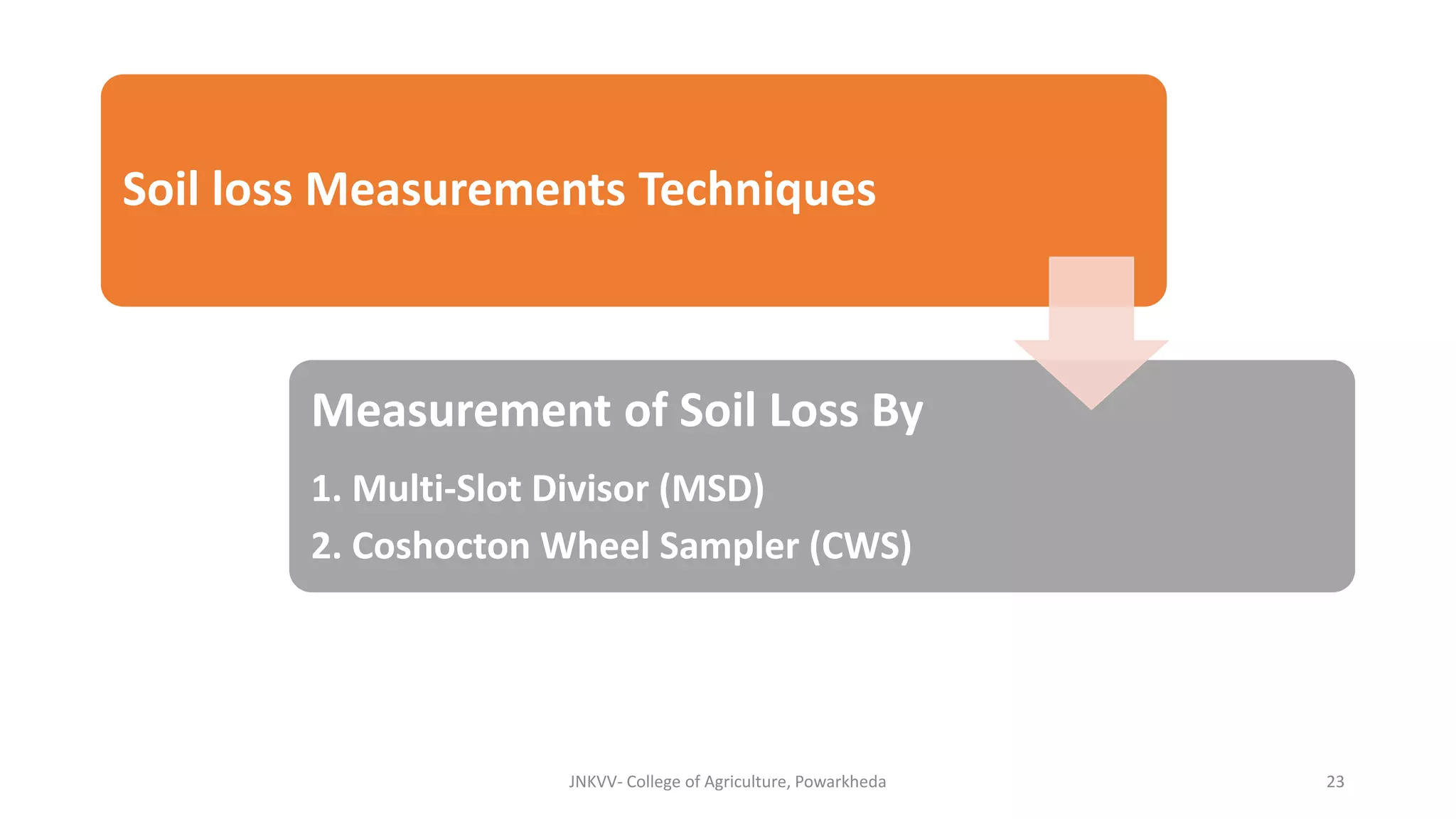 Soil loss Measurements Techniques

Measurement of Soil Loss By

1. Multi-Slot Divisor (MSD)

2. Coshocton Wheel Sampler (CWS)

JNKVV- College of Agriculture, Powarkheda

23